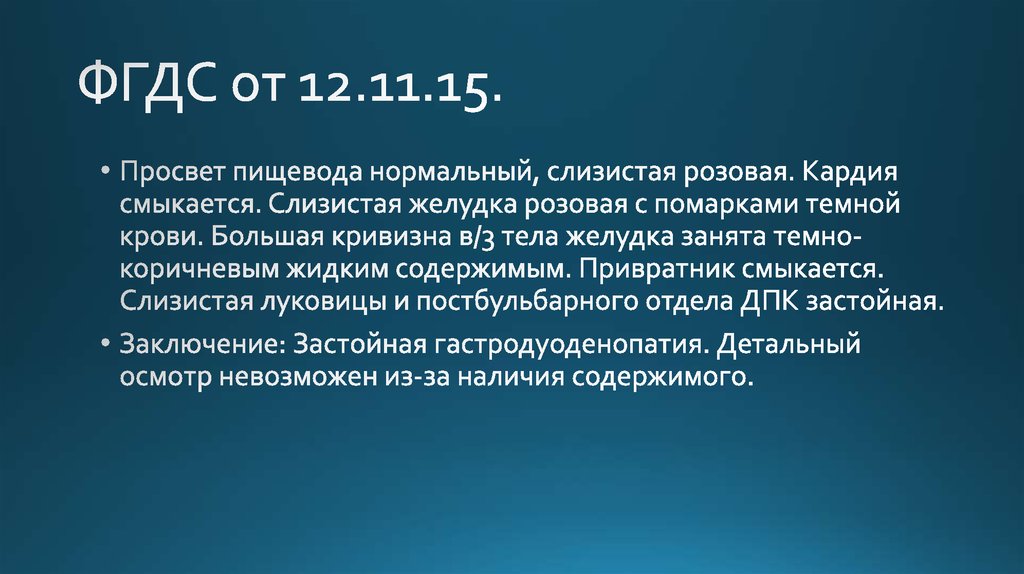 ФГДС от 12.11.15.

• Просвет пищевода нормальный, слизистая розовая. Кардия смыкается. Слизистая желудка розовая с помарками темной крови. Большая кривизна в/3 тела желудка занята темно-коричневым жидким содержимым. Привратник смыкается. Слизистая луковицы и постбульбарного отдела ДПК застойная.

• Заключение: Застойная гастродуоденопатия. Детальный осмотр невозможен из-за наличия содержимого.